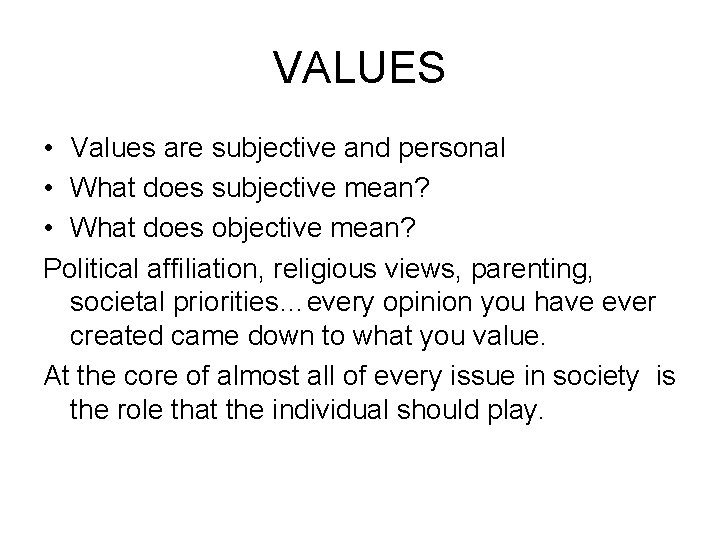 VALUES

• Values are subjective and personal
• What does subjective mean?
• What does objective mean?

Political affiliation, religious views, parenting, societal priorities…every opinion you have ever created came down to what you value.

At the core of almost all of every issue in society is the role that the individual should play.